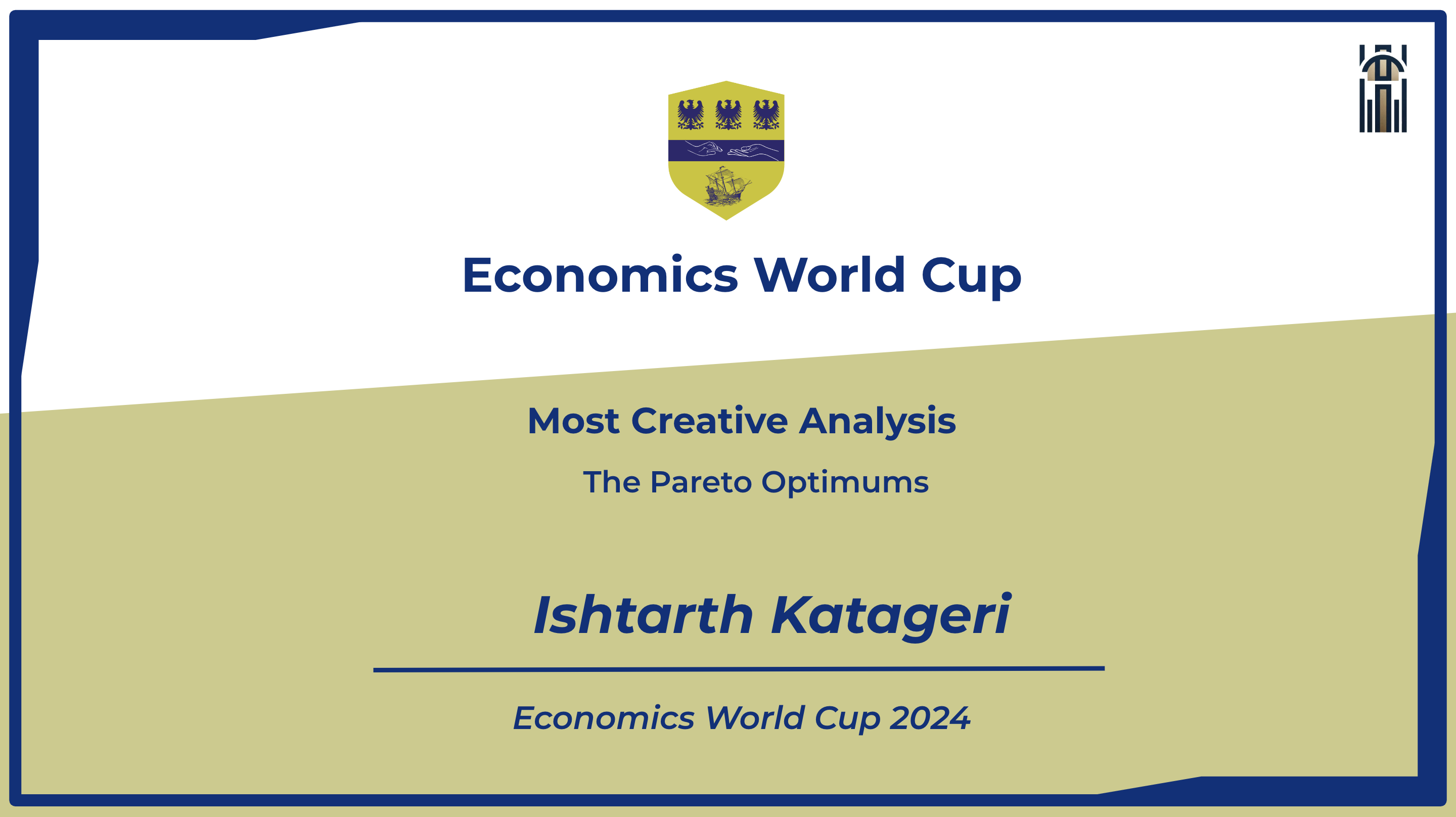 Economics World Cup

Most Creative Analysis

The Pareto Optimums

Ishtarth Katageri

Economics World Cup 2024